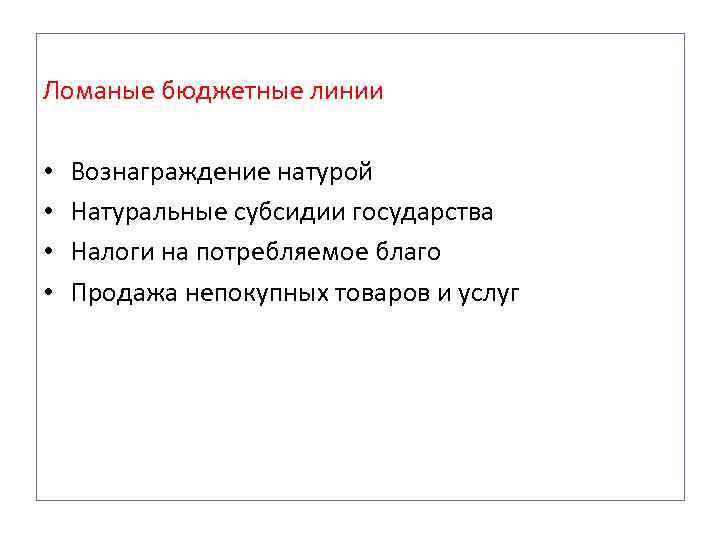 Ломаные бюджетные линии

• Вознаграждение натурой
• Натуральные субсидии государства
• Налоги на потребляемое благо
• Продажа непокупных товаров и услуг